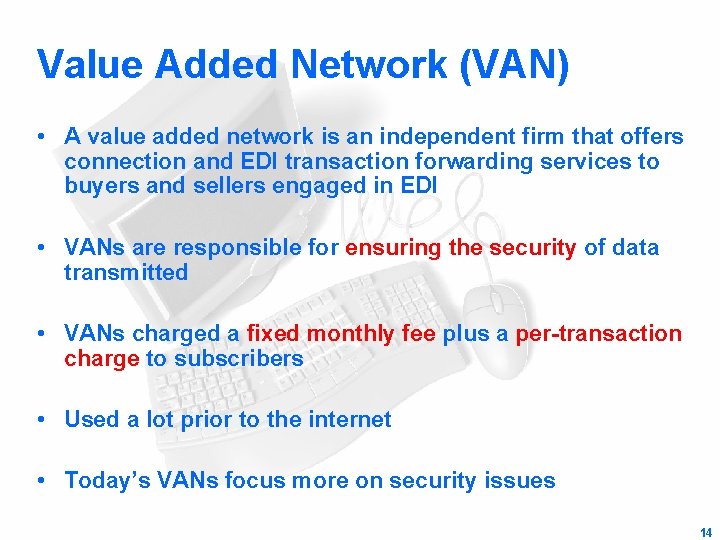 Value Added Network (VAN)

• A value added network is an independent firm that offers connection and EDI transaction forwarding services to buyers and sellers engaged in EDI

• VANs are responsible for ensuring the security of data transmitted

• VANs charged a fixed monthly fee plus a per-transaction charge to subscribers

• Used a lot prior to the internet

• Today's VANs focus more on security issues

14